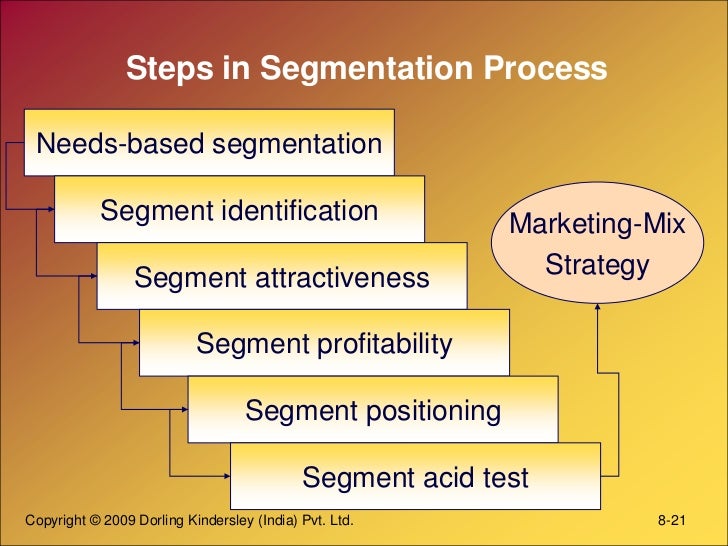 Steps in Segmentation Process

Needs-based segmentation

Segment identification

Segment attractiveness

Segment profitability

Segment positioning

Segment acid test

Marketing-Mix Strategy

Copyright © 2009 Dorling Kindersley (India) Pvt. Ltd.

8-21